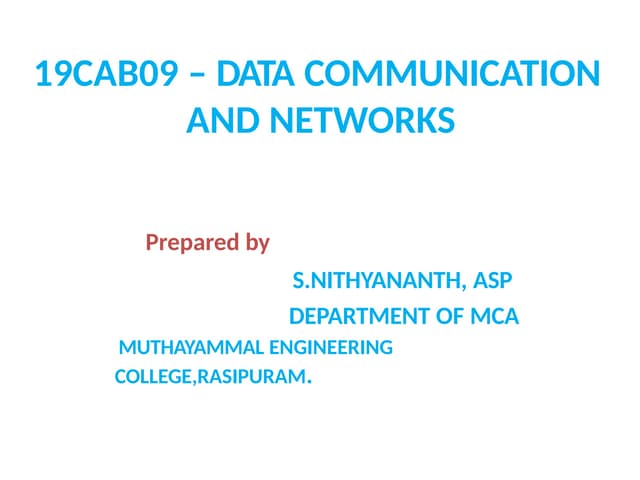 19CAB09 – DATA COMMUNICATION AND NETWORKS

Prepared by

S.NITHYANANTH, ASP

DEPARTMENT OF MCA

MUTHAYAMMAL ENGINEERING COLLEGE,RASIPURAM.